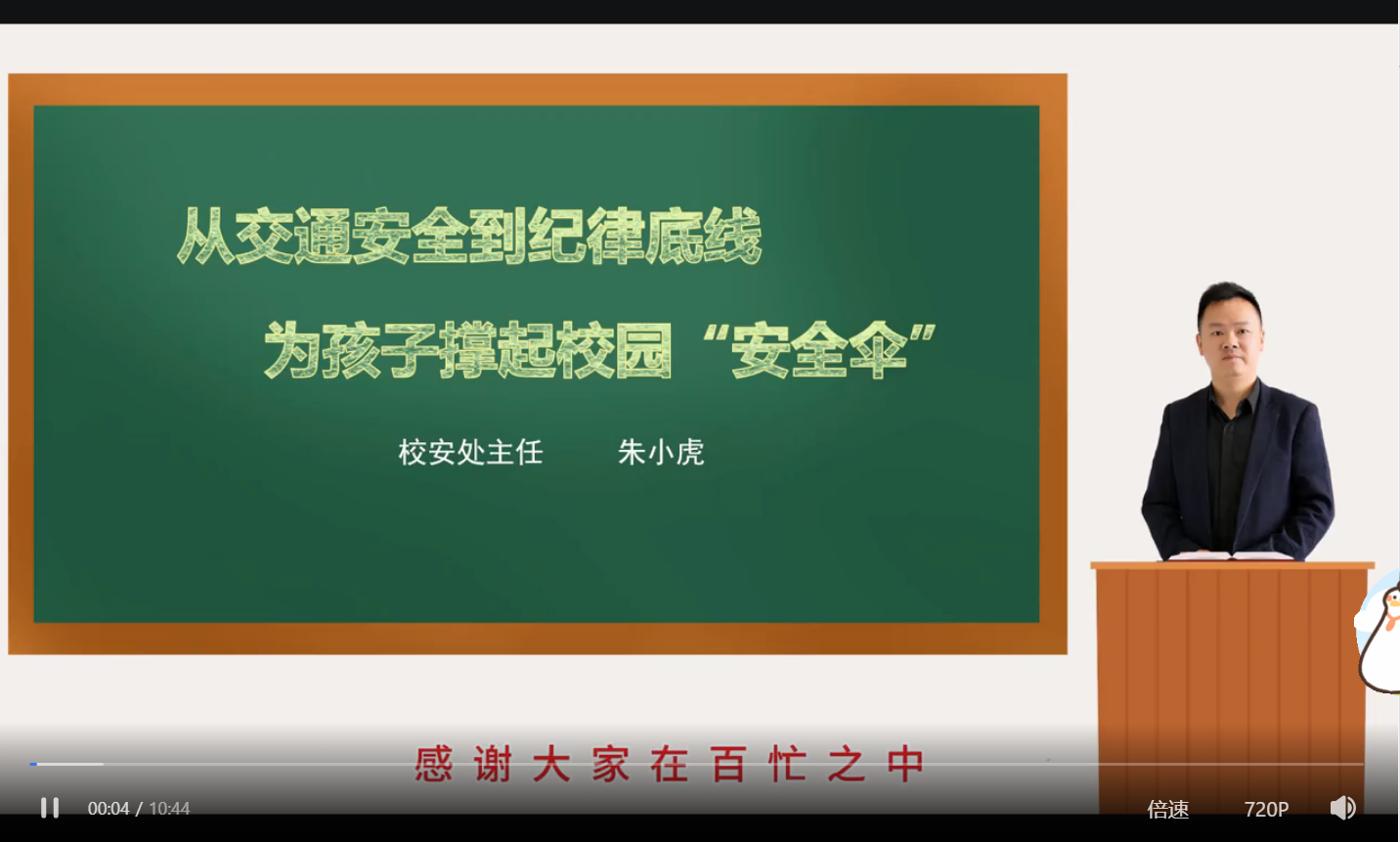 从交通安全到纪律底线

为孩子撑起校园“安全伞”

校安处主任　　朱小虎

感谢大家在百忙之中

00:04 / 10:44

倍速

720P